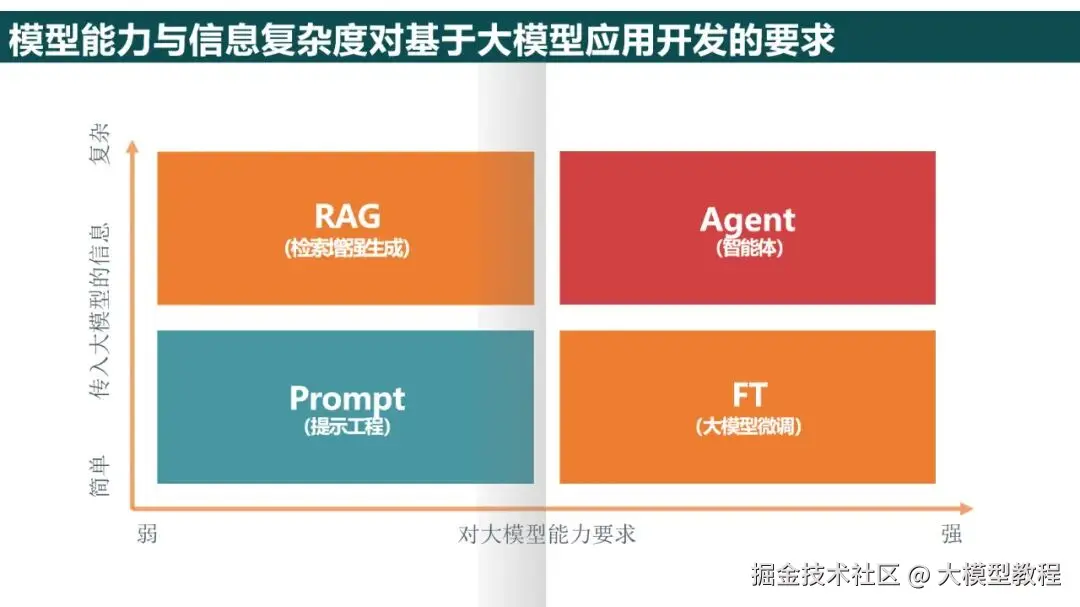 模型能力与信息复杂度对基于大模型应用开发的要求

复杂

传入大模型的信息

简单

RAG
(检索增强生成)

Agent
(智能体)

Prompt
(提示工程)

FT
(大模型微调)

弱

对大模型能力要求

强

掘金技术社区 @ 大模型教程